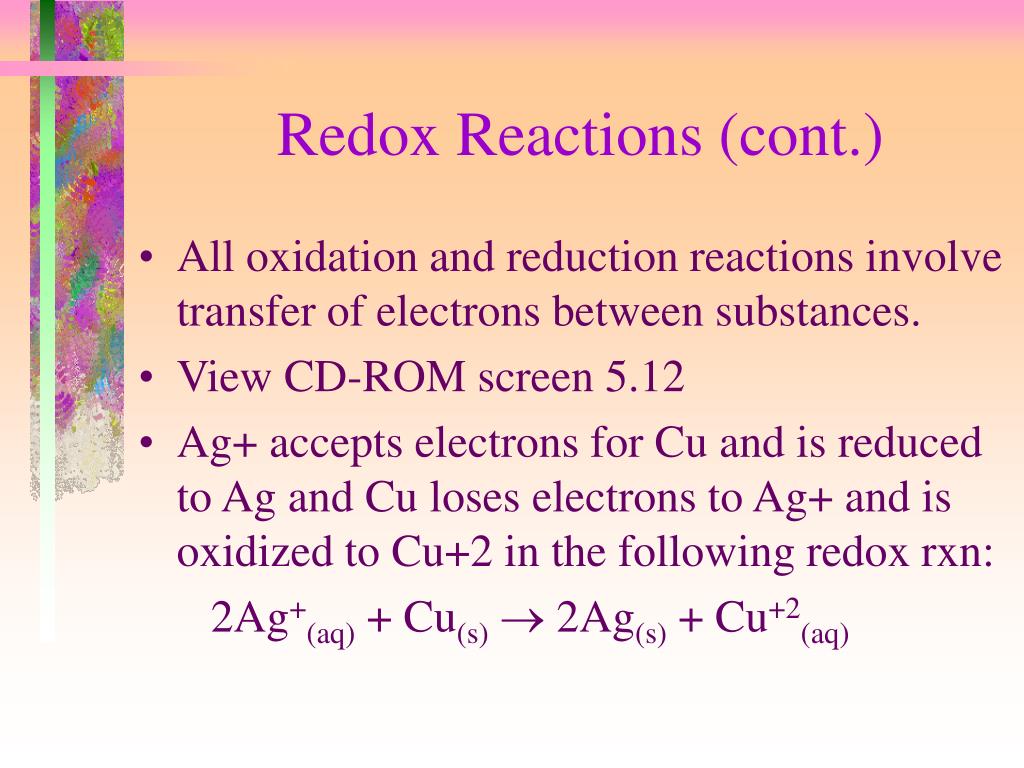 Redox Reactions (cont.)

• All oxidation and reduction reactions involve transfer of electrons between substances.
• View CD-ROM screen 5.12
• Ag+ accepts electrons for Cu and is reduced to Ag and Cu loses electrons to Ag+ and is oxidized to Cu+2 in the following redox rxn:

$2Ag^{+}_{(aq)} + Cu_{(s)} \rightarrow 2Ag_{(s)} + Cu^{+2}_{(aq)}$